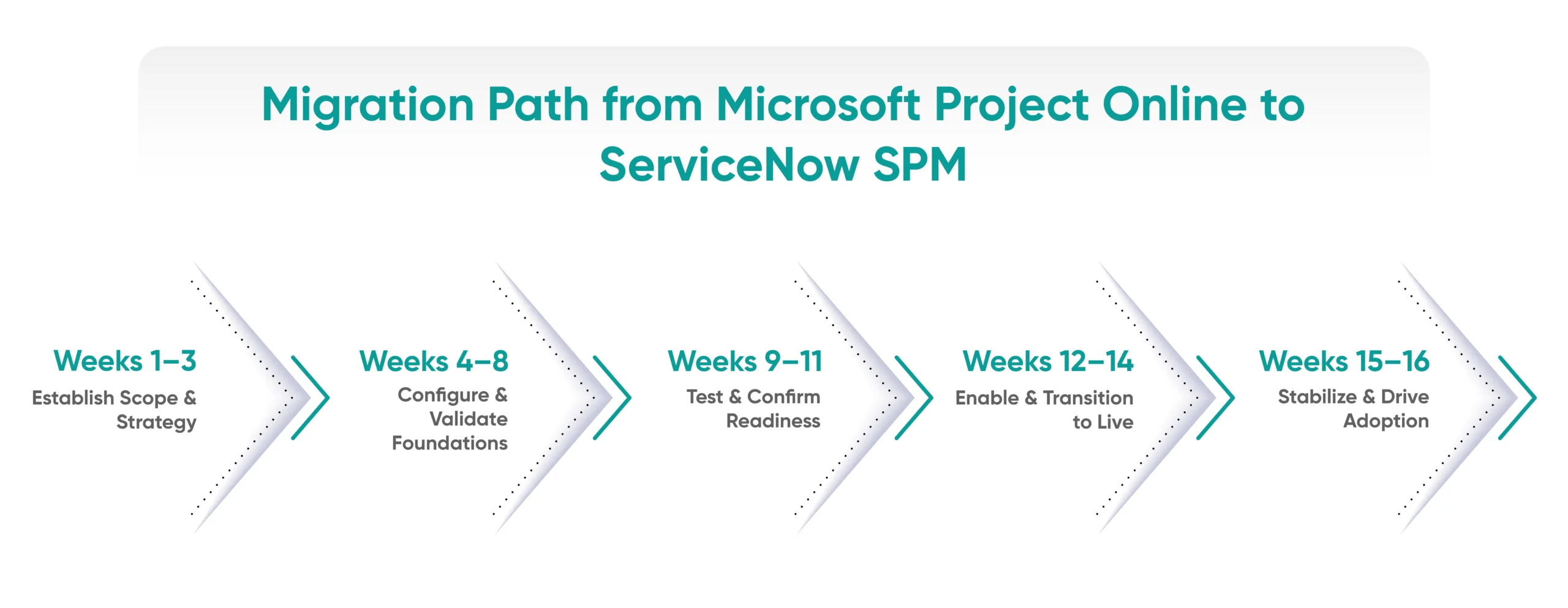 Migration Path from Microsoft Project Online to ServiceNow SPM

Weeks 1–3
Establish Scope & Strategy

Weeks 4–8
Configure & Validate Foundations

Weeks 9–11
Test & Confirm Readiness

Weeks 12–14
Enable & Transition to Live

Weeks 15–16
Stabilize & Drive Adoption